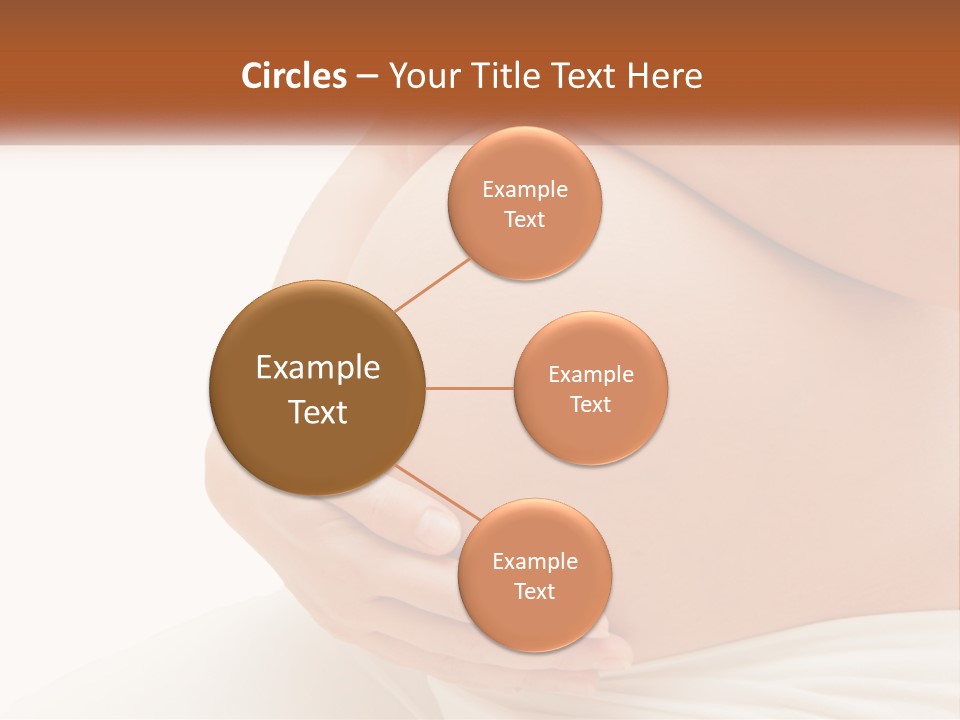 Circles – Your Title Text Here

Example Text

Example Text

Example Text

Example Text